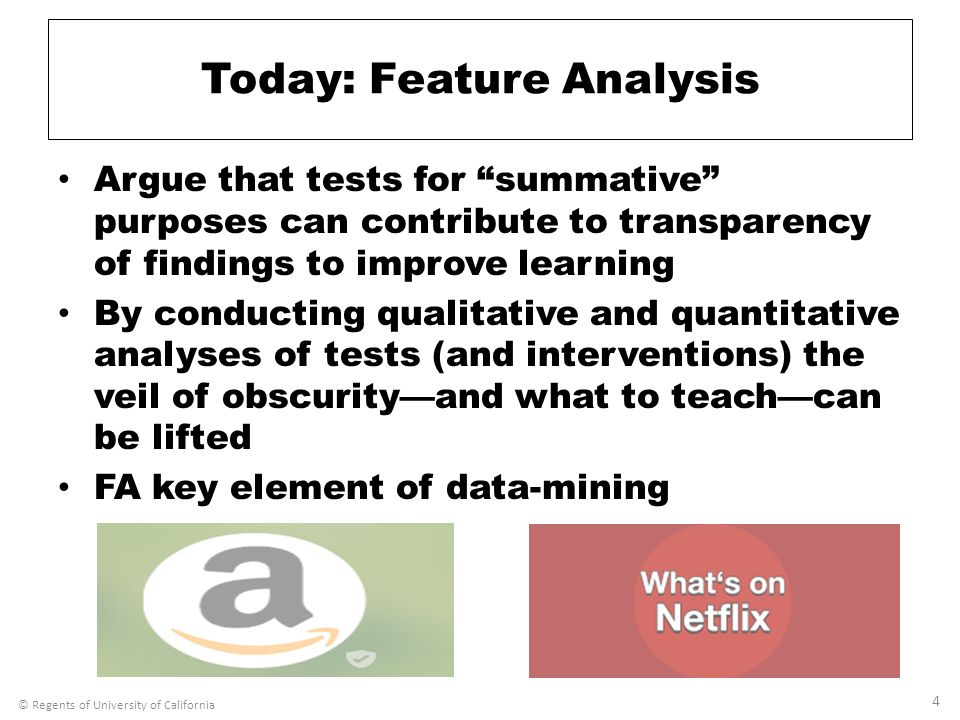 Today: Feature Analysis

• Argue that tests for “summative” purposes can contribute to transparency of findings to improve learning
• By conducting qualitative and quantitative analyses of tests (and interventions) the veil of obscurity—and what to teach—can be lifted
• FA key element of data-mining

a

What‘s on Netflix

© Regents of University of California

4